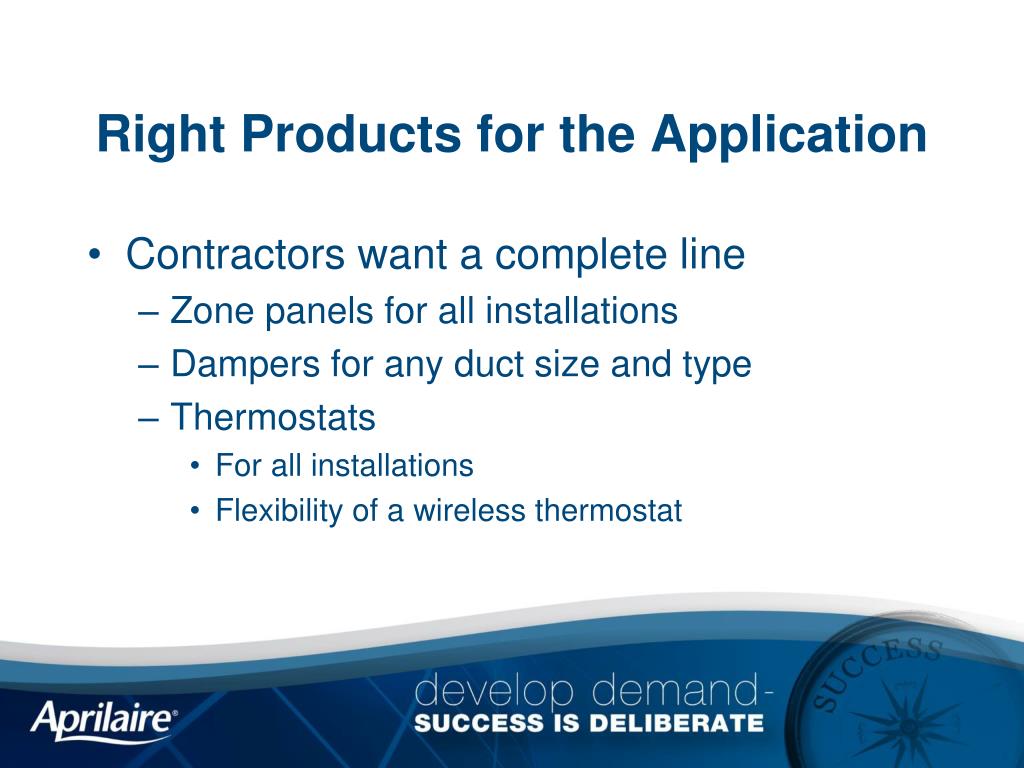 Right Products for the Application

• Contractors want a complete line
– Zone panels for all installations
– Dampers for any duct size and type
– Thermostats
• For all installations
• Flexibility of a wireless thermostat

Aprilaire®

develop demand-
SUCCESS IS DELIBERATE

SUCCESS